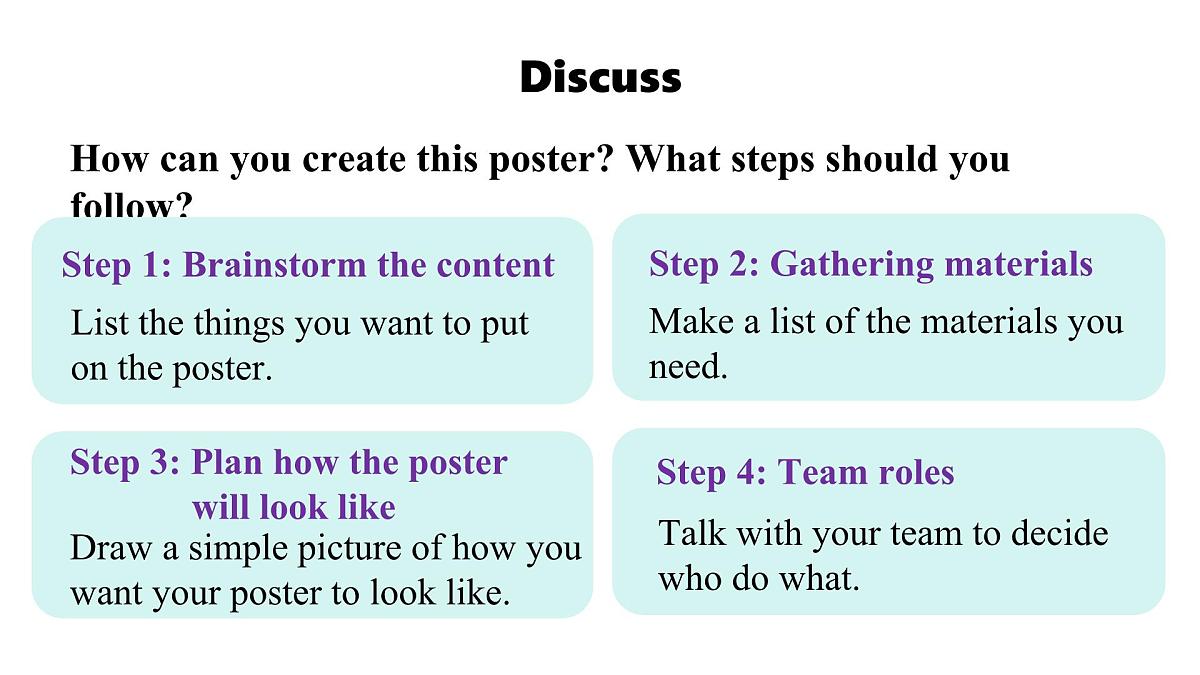 Discuss

How can you create this poster? What steps should you follow?

Step 1: Brainstorm the content

List the things you want to put on the poster.

Step 2: Gathering materials

Make a list of the materials you need.

Step 3: Plan how the poster will look like

Draw a simple picture of how you want your poster to look like.

Step 4: Team roles

Talk with your team to decide who do what.